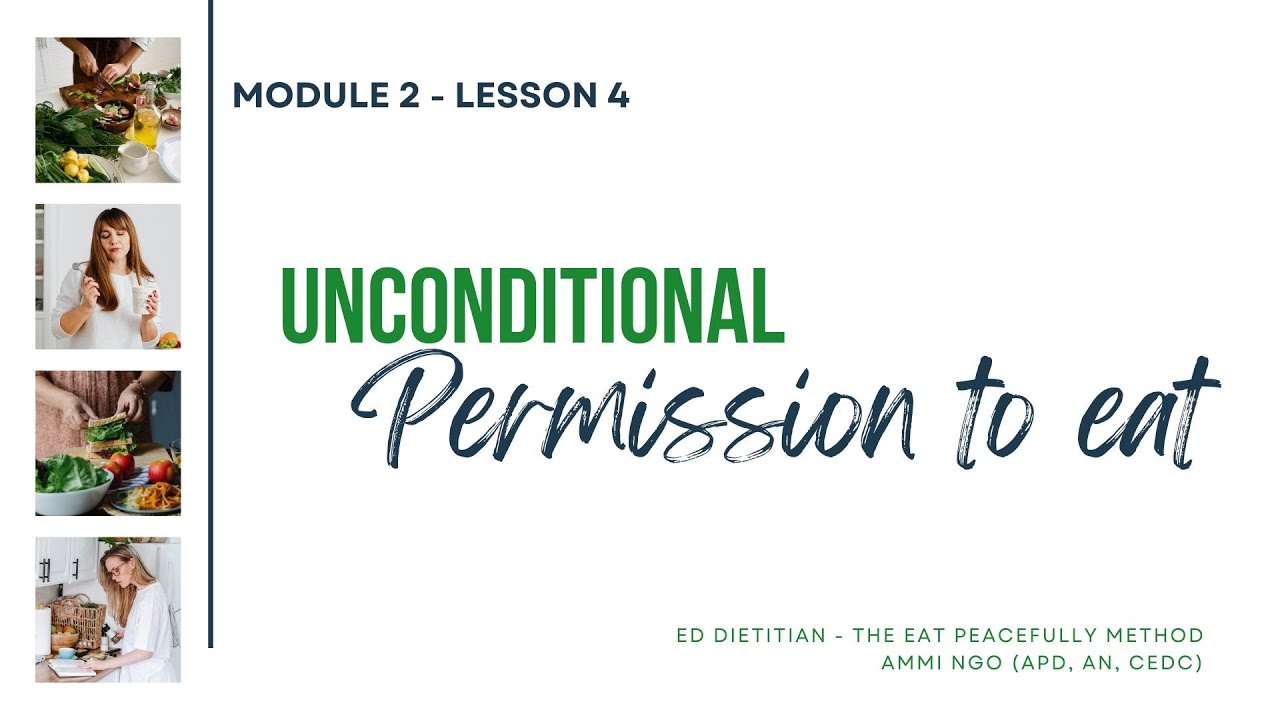 MODULE 2 - LESSON 4

UNCONDITIONAL
Permission to eat

ED DIETITIAN - THE EAT PEACEFULLY METHOD
AMMI NGO (APD, AN, CEDC)